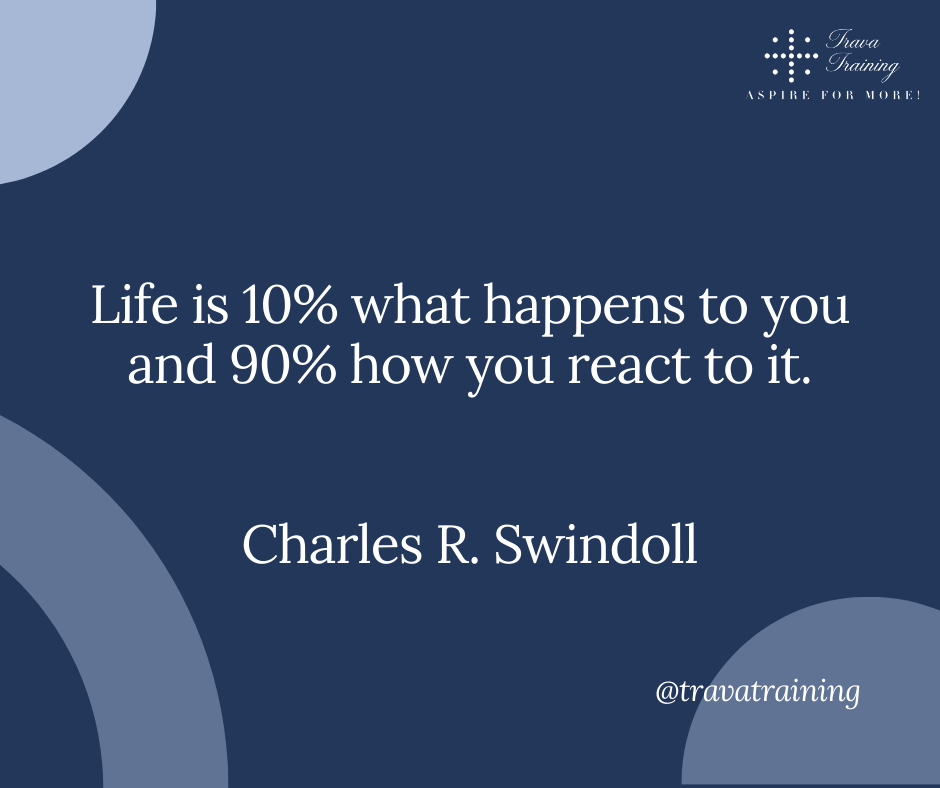 Trava
Training
ASPIRE FOR MORE!

Life is 10% what happens to you and 90% how you react to it.

Charles R. Swindoll

@travatraining